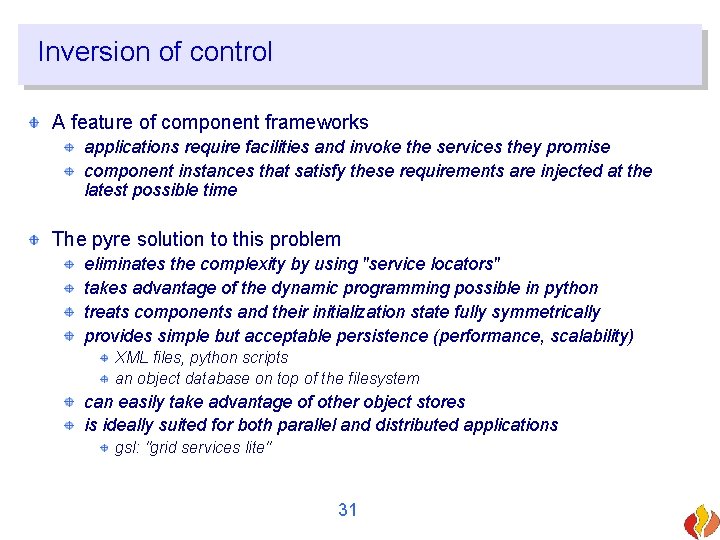 Inversion of control

A feature of component frameworks
applications require facilities and invoke the services they promise
component instances that satisfy these requirements are injected at the latest possible time

The pyre solution to this problem
eliminates the complexity by using "service locators"
takes advantage of the dynamic programming possible in python
treats components and their initialization state fully symmetrically
provides simple but acceptable persistence (performance, scalability)
XML files, python scripts
an object database on top of the filesystem
can easily take advantage of other object stores
is ideally suited for both parallel and distributed applications
gsl: "grid services lite"

31